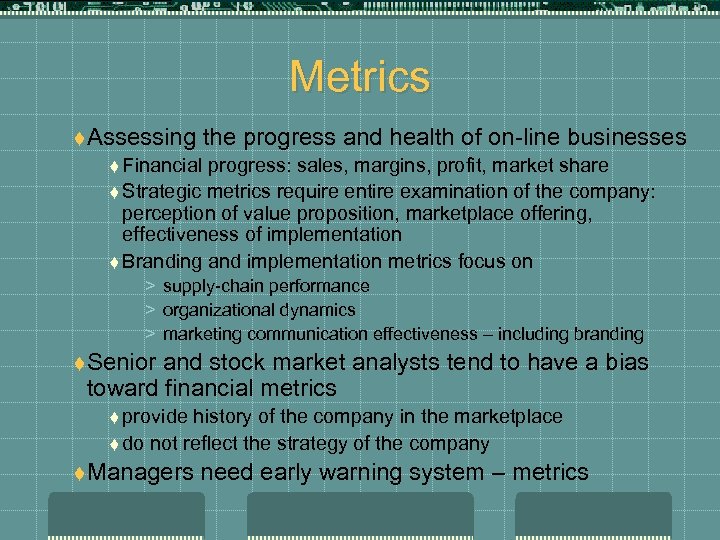 Metrics

♦Assessing the progress and health of on-line businesses

♦Financial progress: sales, margins, profit, market share

♦Strategic metrics require entire examination of the company: perception of value proposition, marketplace offering, effectiveness of implementation

♦Branding and implementation metrics focus on

> supply-chain performance

> organizational dynamics

> marketing communication effectiveness – including branding

♦Senior and stock market analysts tend to have a bias toward financial metrics

♦provide history of the company in the marketplace

♦do not reflect the strategy of the company

♦Managers need early warning system – metrics